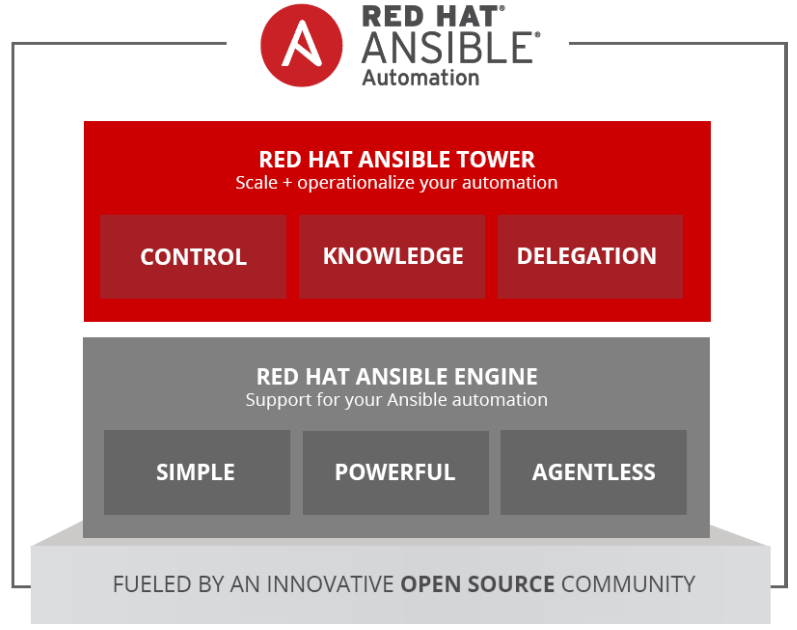 RED HAT®
ANSIBLE®
Automation

RED HAT ANSIBLE TOWER
Scale + operationalize your automation

CONTROL

KNOWLEDGE

DELEGATION

RED HAT ANSIBLE ENGINE
Support for your Ansible automation

SIMPLE

POWERFUL

AGENTLESS

FUELED BY AN INNOVATIVE OPEN SOURCE COMMUNITY